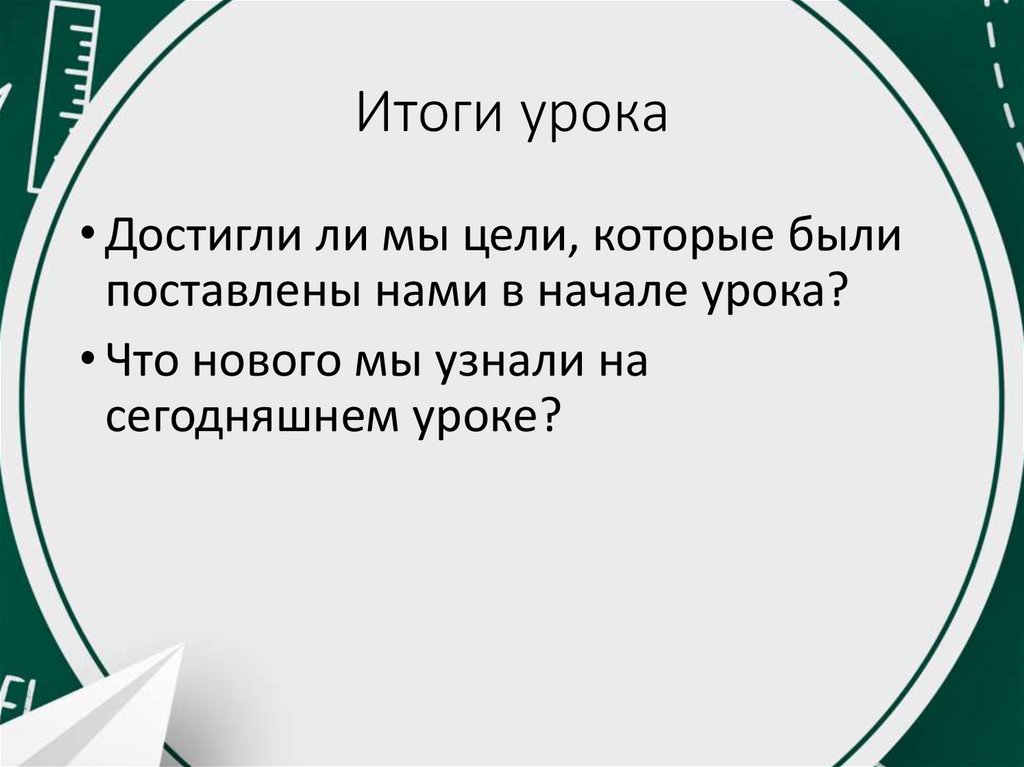 Итоги урока

• Достигли ли мы цели, которые были поставлены нами в начале урока?

• Что нового мы узнали на сегодняшнем уроке?